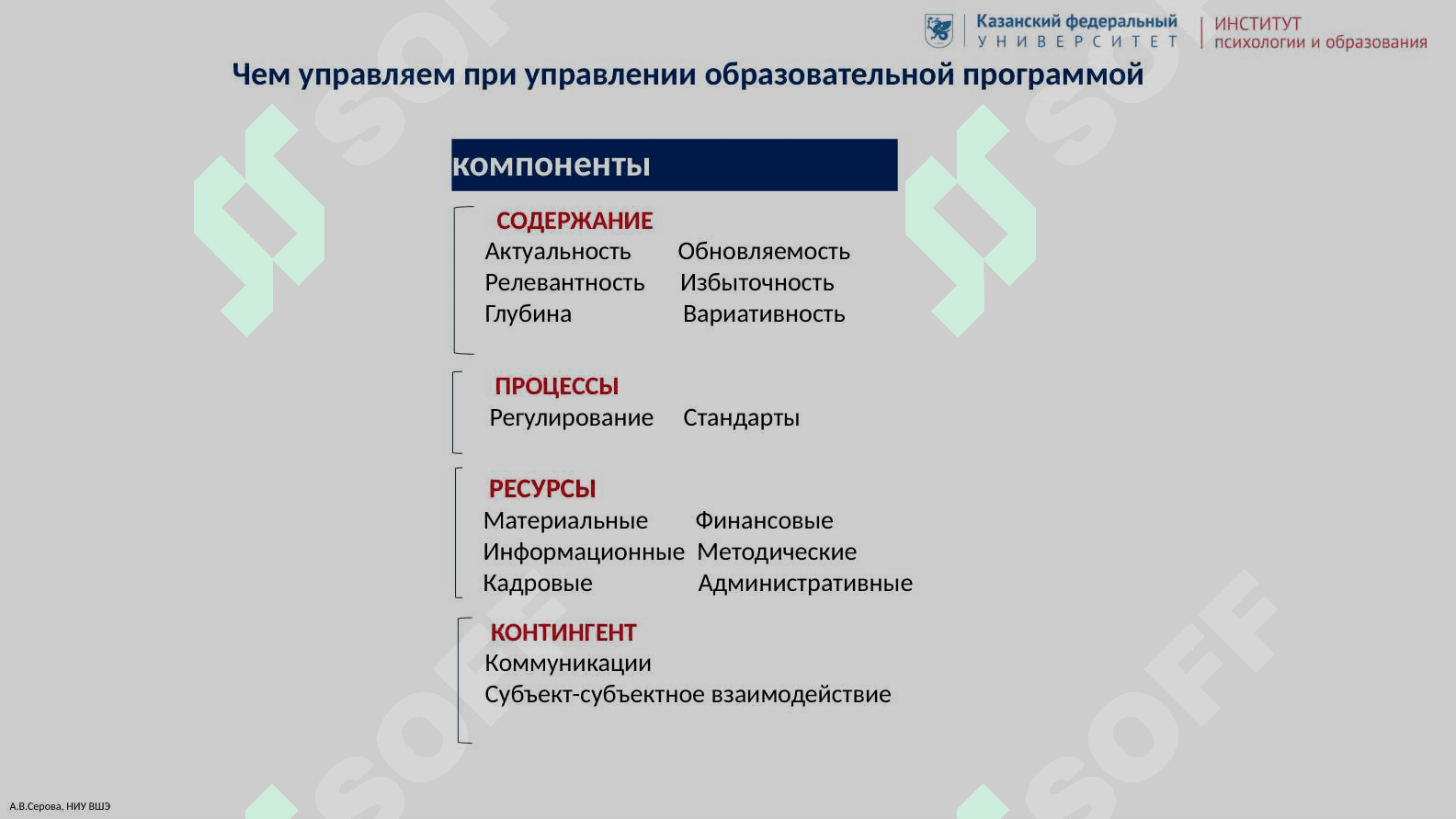 Казанский федеральный
УНИВЕРСИТЕТ

ИНСТИТУТ
психологии и образования

Чем управляем при управлении образовательной программой

компоненты

СОДЕРЖАНИЕ
Актуальность Обновляемость
Релевантность Избыточность
Глубина Вариативность

ПРОЦЕССЫ
Регулирование Стандарты

РЕСУРСЫ
Материальные Финансовые
Информационные Методические
Кадровые Административные

КОНТИНГЕНТ
Коммуникации
Субъект-субъектное взаимодействие

А.В.Серова, НИУ ВШЭ

SOFF SOFF SOFF SOFF